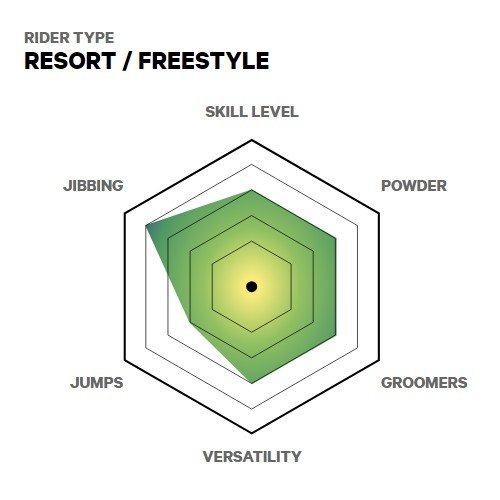 RIDER TYPE
RESORT / FREESTYLE

SKILL LEVEL
JIBBING
POWDER
JUMPS
GROOMERS
VERSATILITY